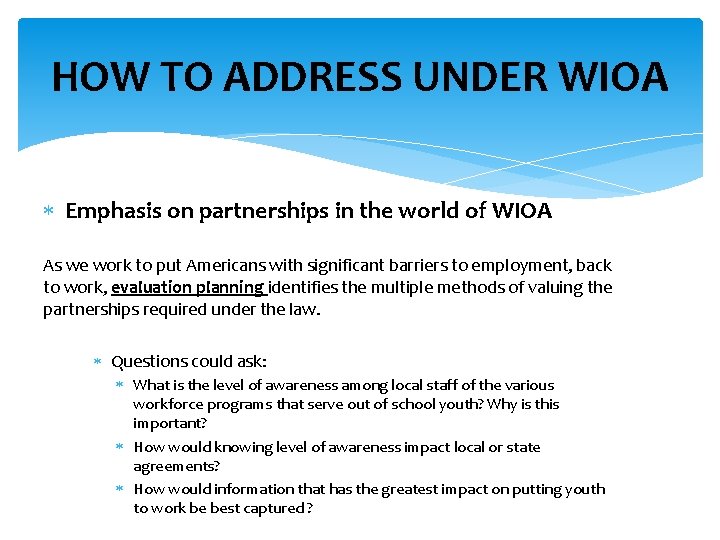 HOW TO ADDRESS UNDER WIOA

* Emphasis on partnerships in the world of WIOA

As we work to put Americans with significant barriers to employment, back to work, evaluation planning identifies the multiple methods of valuing the partnerships required under the law.

* Questions could ask:
  * What is the level of awareness among local staff of the various workforce programs that serve out of school youth? Why is this important?
  * How would knowing level of awareness impact local or state agreements?
  * How would information that has the greatest impact on putting youth to work be best captured?